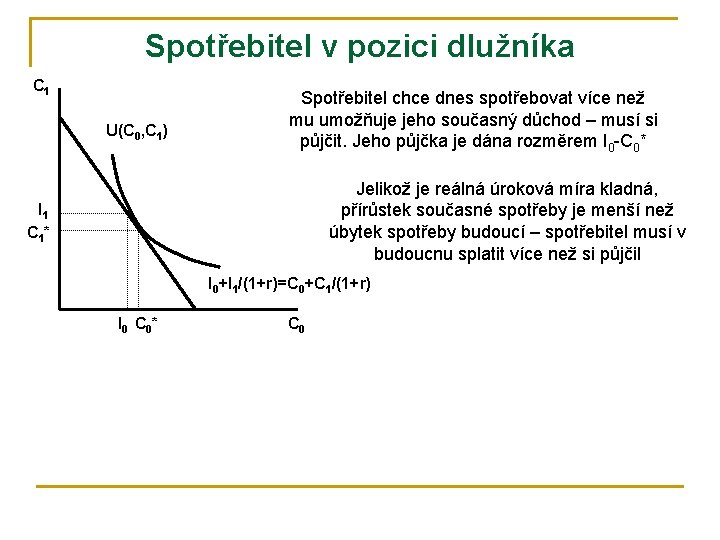 Spotřebitel v pozici dlužníka

$C_1$

$U(C_0,C_1)$

$I_1$

$C_1^*$

$I_0+I_1/(1+r)=C_0+C_1/(1+r)$

$I_0$ $C_0^*$

$C_0$

Spotřebitel chce dnes spotřebovat více než mu umožňuje jeho současný důchod – musí si půjčit. Jeho půjčka je dána rozměrem $I_0$-$C_0^*$

Jelikož je reálná úroková míra kladná, přírůstek současné spotřeby je menší než úbytek spotřeby budoucí – spotřebitel musí v budoucnu splatit více než si půjčil